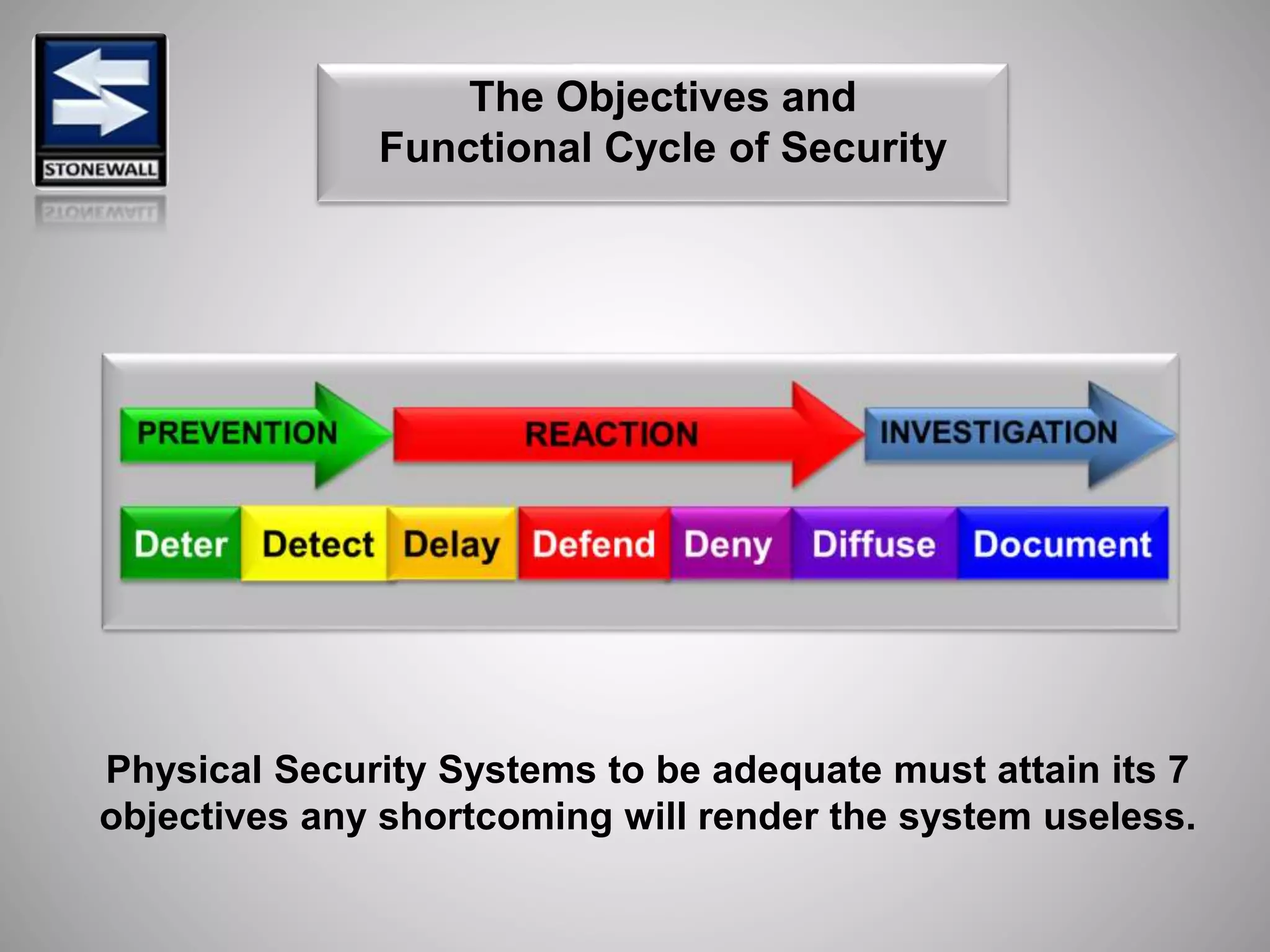 STONEWALL

The Objectives and Functional Cycle of Security

PREVENTION REACTION INVESTIGATION

Deter Detect Delay Defend Deny Diffuse Document

Physical Security Systems to be adequate must attain its 7 objectives any shortcoming will render the system useless.